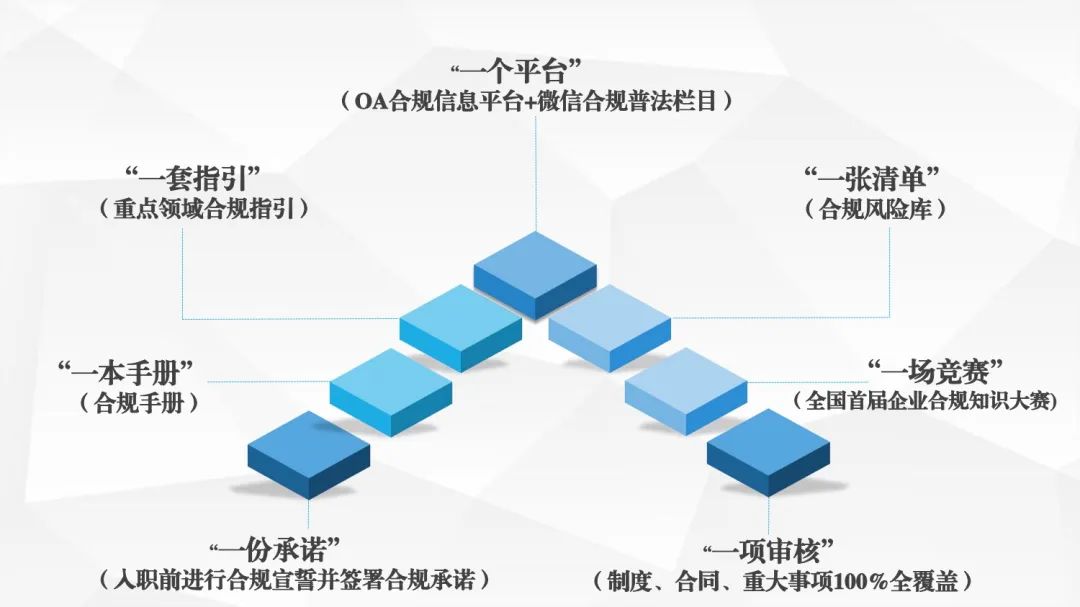 “一个平台”
（OA合规信息平台+微信合规普法栏目）

“一套指引”
（重点领域合规指引）

“一张清单”
（合规风险库）

“一本手册”
（合规手册）

“一场竞赛”
（全国首届企业合规知识大赛）

“一份承诺”
（入职前进行合规宣誓并签署合规承诺）

“一项审核”
（制度、合同、重大事项100%全覆盖）